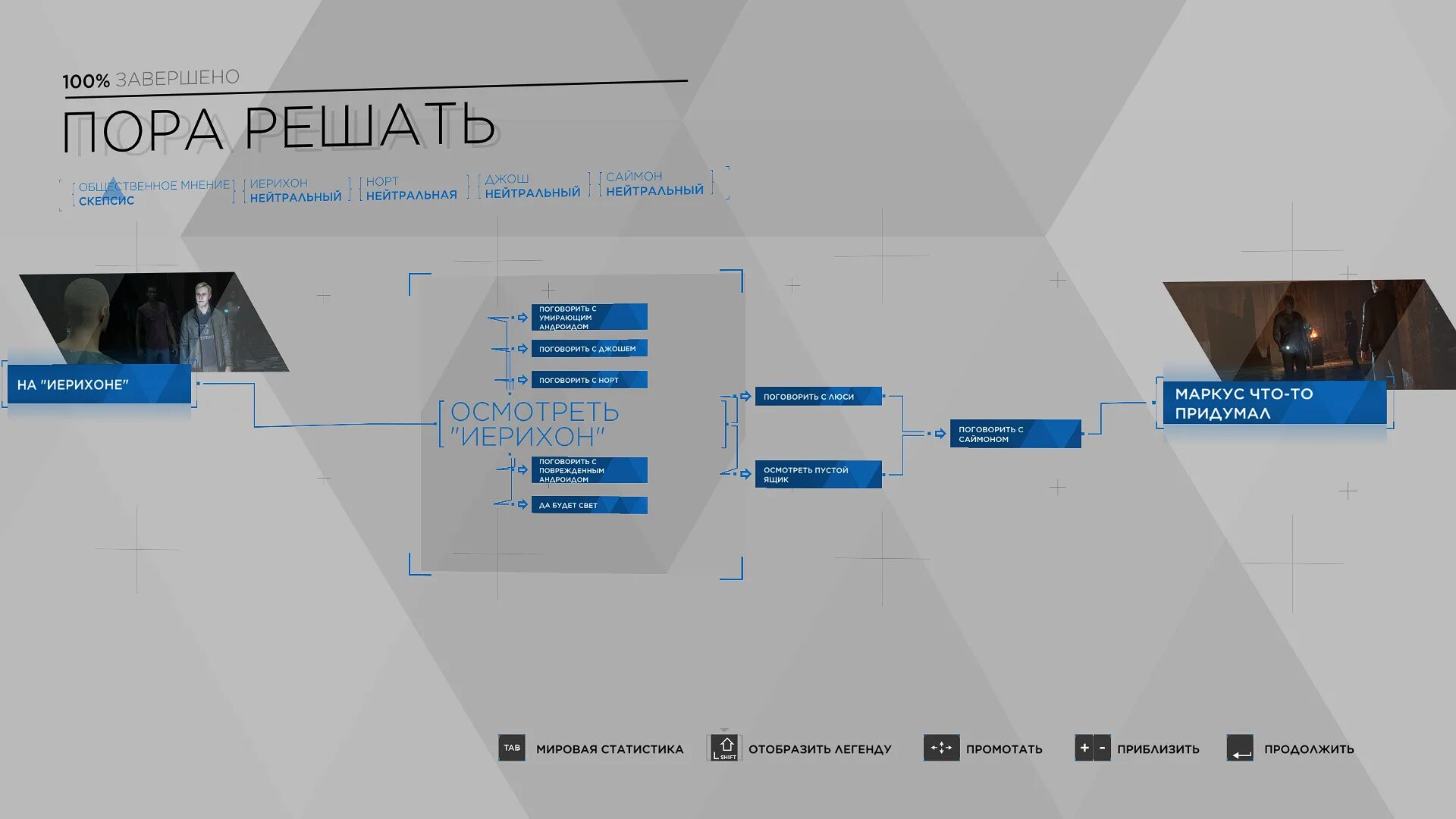 100% ЗАВЕРШЕНО

ПОРА РЕШАТЬ

ОБЩЕСТВЕННОЕ МНЕНИЕ
СКЕПСИС

ИЕРИХОН
НЕЙТРАЛЬНЫЙ

НОРТ
НЕЙТРАЛЬНАЯ

ДЖОШ
НЕЙТРАЛЬНЫЙ

САЙМОН
НЕЙТРАЛЬНЫЙ

НА "ИЕРИХОНЕ"

ПОГОВОРИТЬ С УМИРАЮЩИМ АНДРОИДОМ

ПОГОВОРИТЬ С ДЖОШЕМ

ПОГОВОРИТЬ С НОРТ

ОСМОТРЕТЬ "ИЕРИХОН"

ПОГОВОРИТЬ С ПОВРЕЖДЕННЫМ АНДРОИДОМ

ДА БУДЕТ СВЕТ

ПОГОВОРИТЬ С ЛЮСИ

ОСМОТРЕТЬ ПУСТОЙ ЯЩИК

ПОГОВОРИТЬ С САЙМОНОМ

МАРКУС ЧТО-ТО ПРИДУМАЛ

TAB МИРОВАЯ СТАТИСТИКА

L SHIFT ОТОБРАЗИТЬ ЛЕГЕНДУ

ПРОМОТАТЬ

+ - ПРИБЛИЗИТЬ

ПРОДОЛЖИТЬ